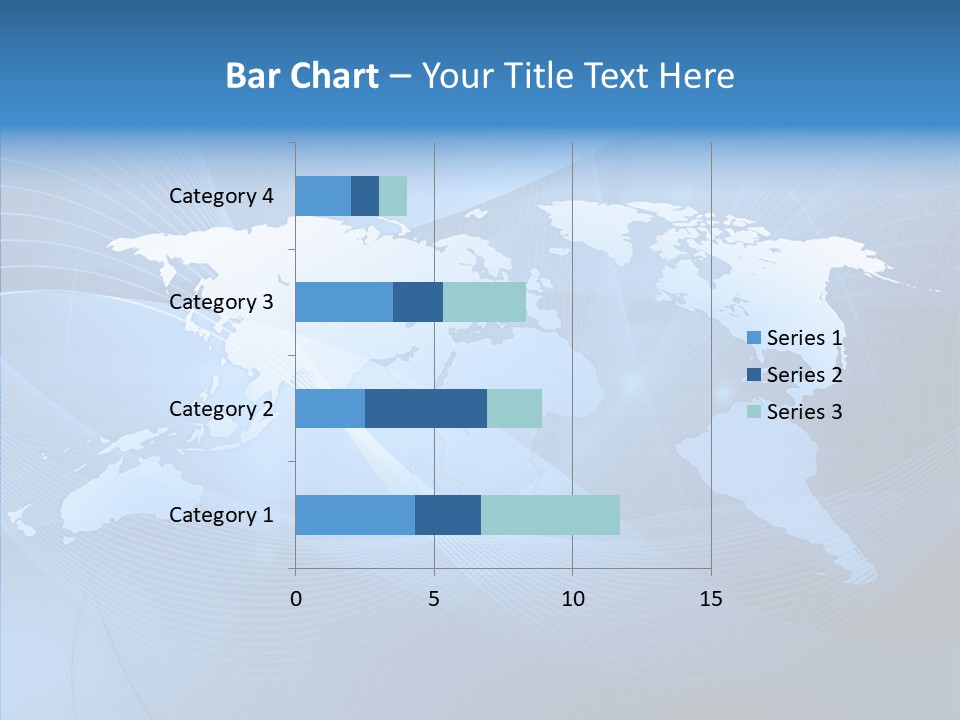 Bar Chart – Your Title Text Here

Category 4
Category 3
Category 2
Category 1

0
5
10
15

Series 1
Series 2
Series 3